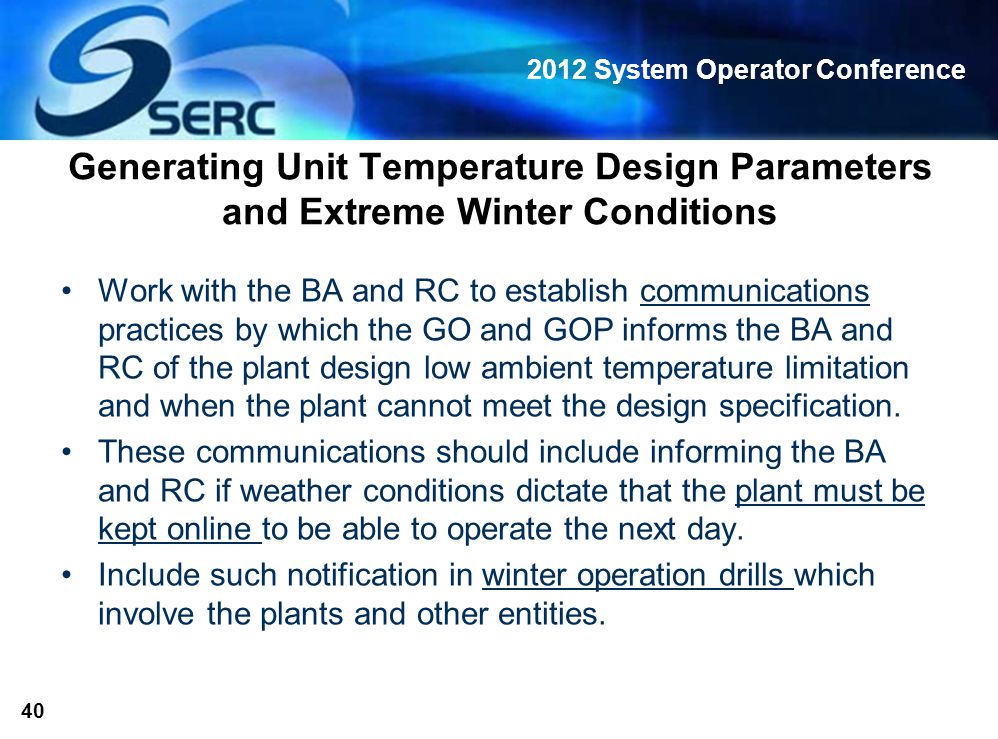 SERC

2012 System Operator Conference

Generating Unit Temperature Design Parameters and Extreme Winter Conditions

• Work with the BA and RC to establish communications practices by which the GO and GOP informs the BA and RC of the plant design low ambient temperature limitation and when the plant cannot meet the design specification.

• These communications should include informing the BA and RC if weather conditions dictate that the plant must be kept online to be able to operate the next day.

• Include such notification in winter operation drills which involve the plants and other entities.

40